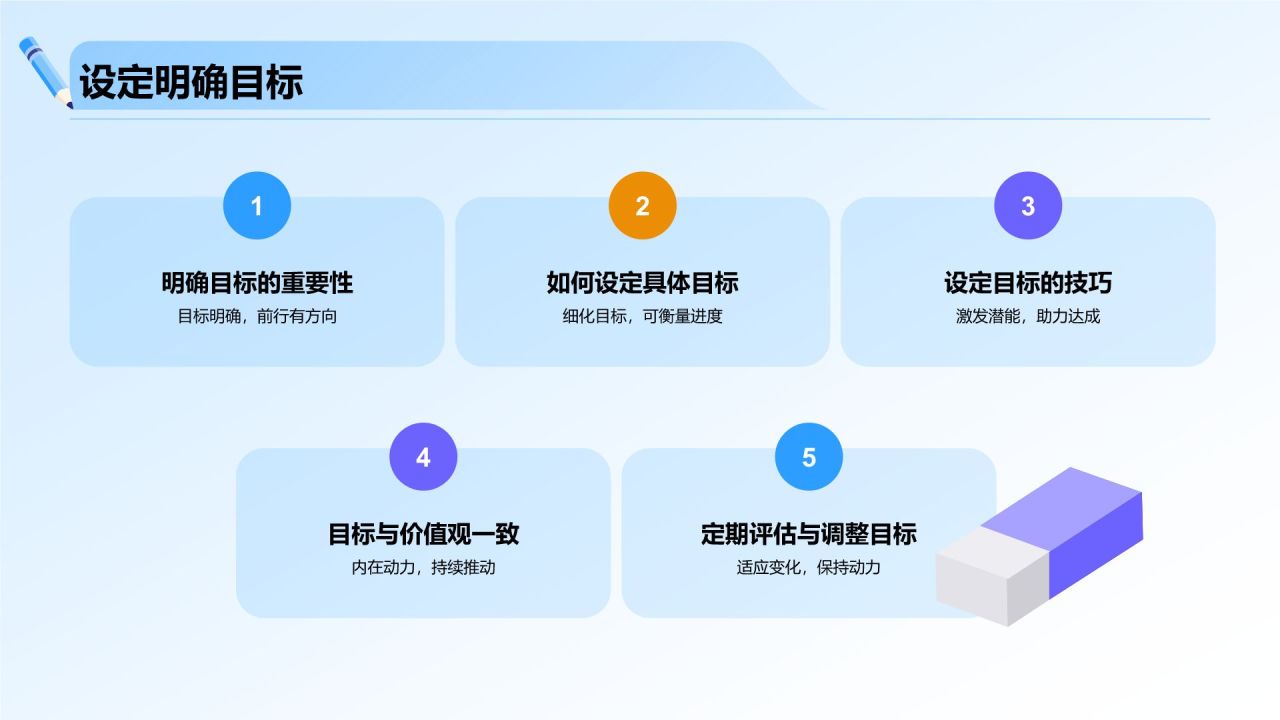 设定明确目标

1
明确目标的重要性
目标明确，前行有方向

2
如何设定具体目标
细化目标，可衡量进度

3
设定目标的技巧
激发潜能，助力达成

4
目标与价值观一致
内在动力，持续推动

5
定期评估与调整目标
适应变化，保持动力